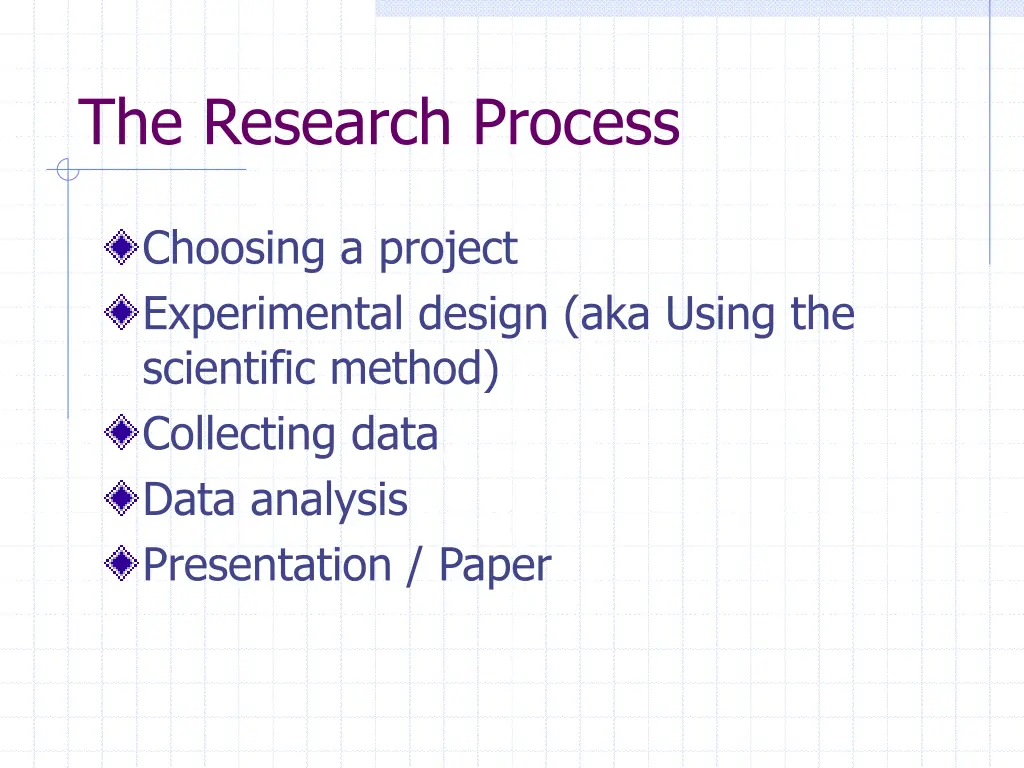 The Research Process

Choosing a project
Experimental design (aka Using the scientific method)
Collecting data
Data analysis
Presentation / Paper